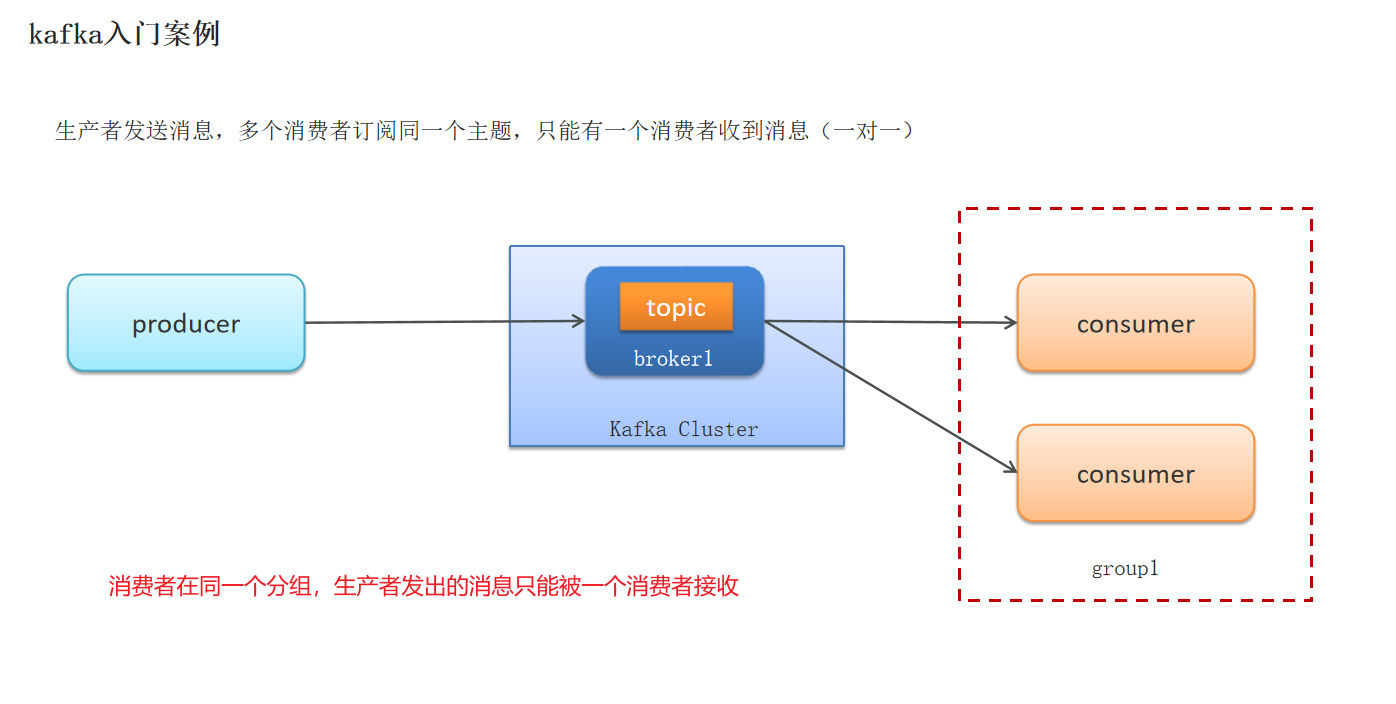 kafka入门案例

生产者发送消息，多个消费者订阅同一个主题，只能有一个消费者收到消息（一对一）

producer

topic

broker1

Kafka Cluster

consumer

consumer

group1

消费者在同一个分组，生产者发出的消息只能被一个消费者接收